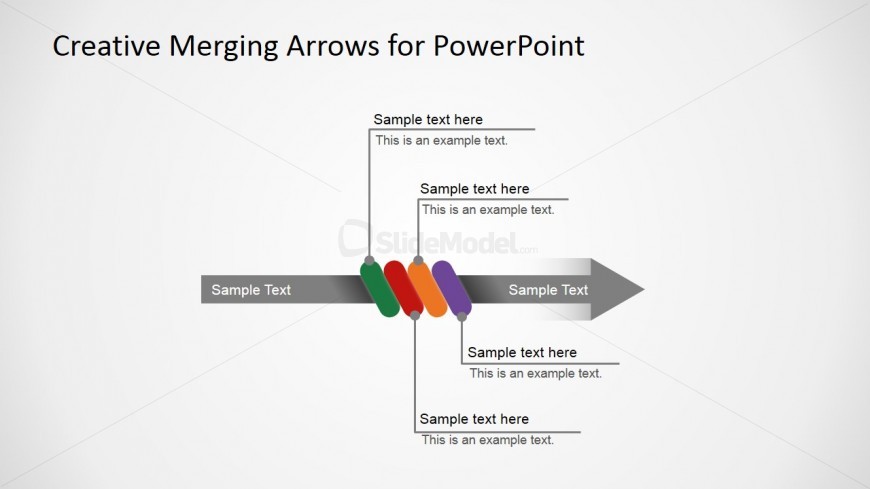 Creative Merging Arrows for PowerPoint

Sample text here
This is an example text.

Sample text here
This is an example text.

SlideModel.com

Sample Text

Sample Text

Sample text here
This is an example text.

Sample text here
This is an example text.